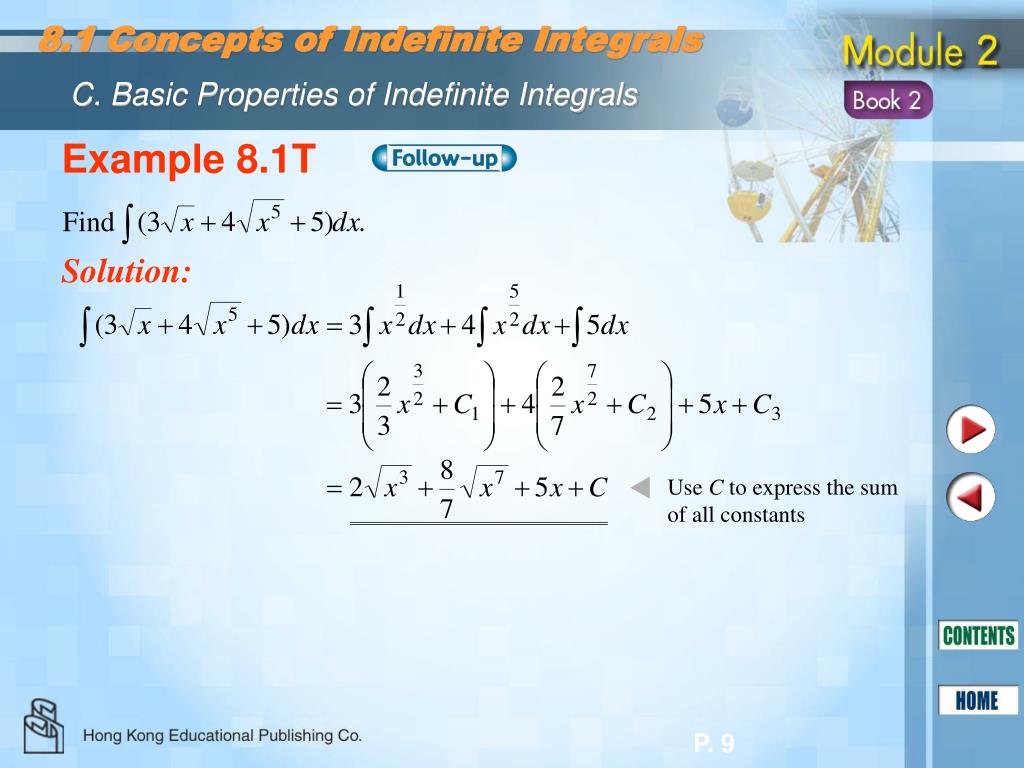 8.1 Concepts of Indefinite Integrals

Module 2

C. Basic Properties of Indefinite Integrals

Book 2

Example 8.1T

Follow-up

Find $\int (3\sqrt{x} + 4\sqrt{x^5} + 5)dx$.

Solution:

$\int (3\sqrt{x} + 4\sqrt{x^5} + 5)dx = 3\int x^{\frac{1}{2}}dx + 4\int x^{\frac{5}{2}}dx + \int 5dx$

$= 3\left(\frac{2}{3}x^{\frac{3}{2}} + C_1\right) + 4\left(\frac{2}{7}x^{\frac{7}{2}} + C_2\right) + 5x + C_3$

$= 2\sqrt{x^3} + \frac{8}{7}\sqrt{x^7} + 5x + C$

Use $C$ to express the sum of all constants

CONTENTS

HOME

Hong Kong Educational Publishing Co.

P. 9